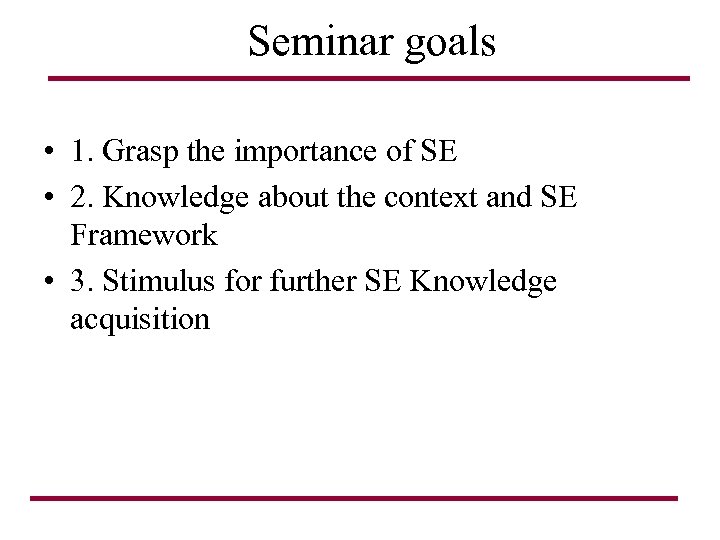 Seminar goals

• 1. Grasp the importance of SE
• 2. Knowledge about the context and SE Framework
• 3. Stimulus for further SE Knowledge acquisition